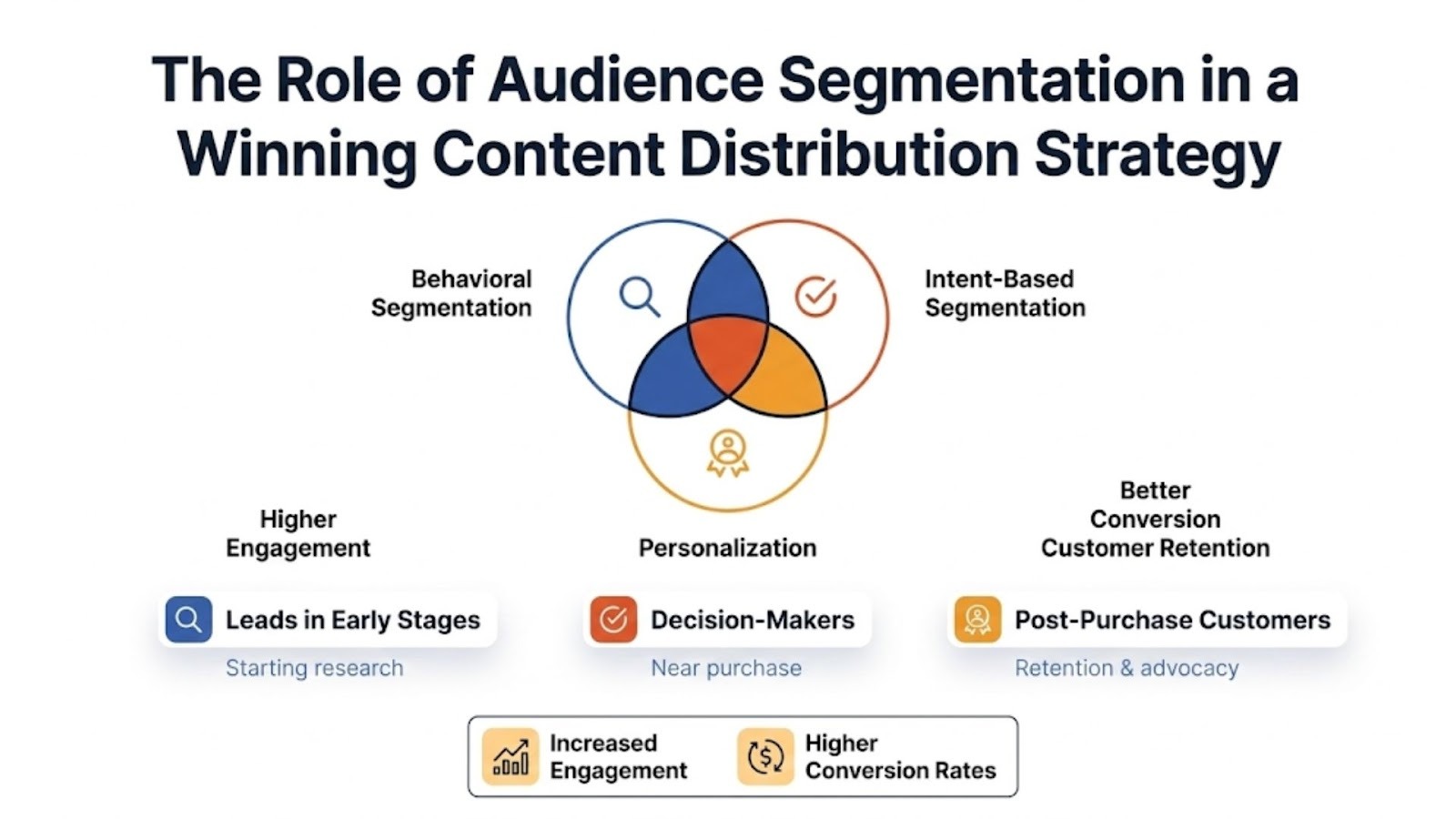 The Role of Audience Segmentation in a Winning Content Distribution Strategy

Behavioral Segmentation

Intent-Based Segmentation

Higher Engagement

Personalization

Better Conversion Customer Retention

Leads in Early Stages
Starting research

Decision-Makers
Near purchase

Post-Purchase Customers
Retention & advocacy

Increased Engagement

Higher Conversion Rates